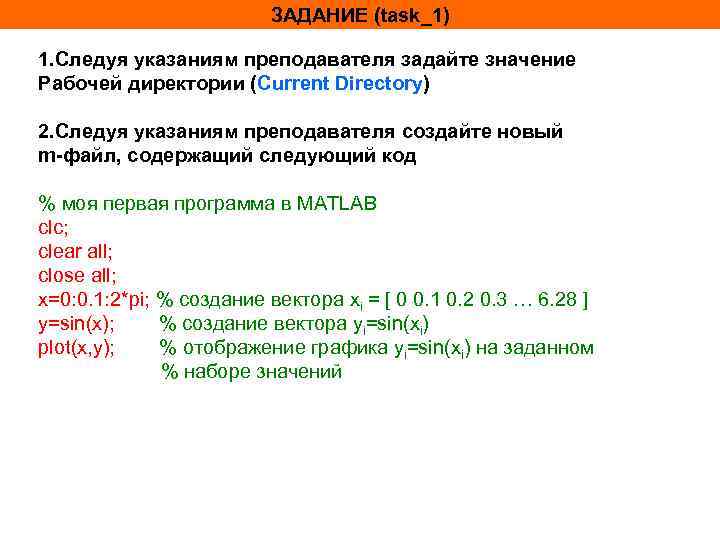 ЗАДАНИЕ (task_1)

1.Следуя указаниям преподавателя задайте значение Рабочей директории (Current Directory)

2.Следуя указаниям преподавателя создайте новый m-файл, содержащий следующий код

% моя первая программа в MATLAB
clc;
clear all;
close all;
x=0:0.1:2*pi; % создание вектора $x_i$ = [ 0 0.1 0.2 0.3 … 6.28 ]
y=sin(x); % создание вектора $y_i$=sin($x_i$)
plot(x,y); % отображение графика $y_i$=sin($x_i$) на заданном
% наборе значений